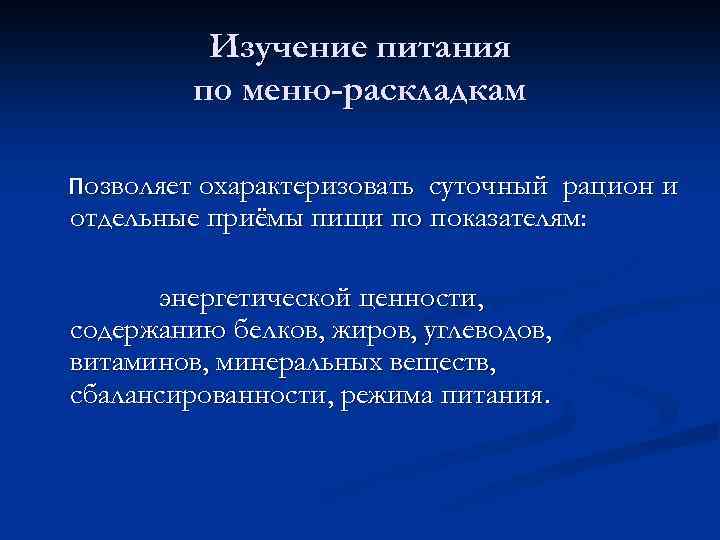 Изучение питания по меню-раскладкам

Позволяет охарактеризовать суточный рацион и отдельные приёмы пищи по показателям:

энергетической ценности, содержанию белков, жиров, углеводов, витаминов, минеральных веществ, сбалансированности, режима питания.